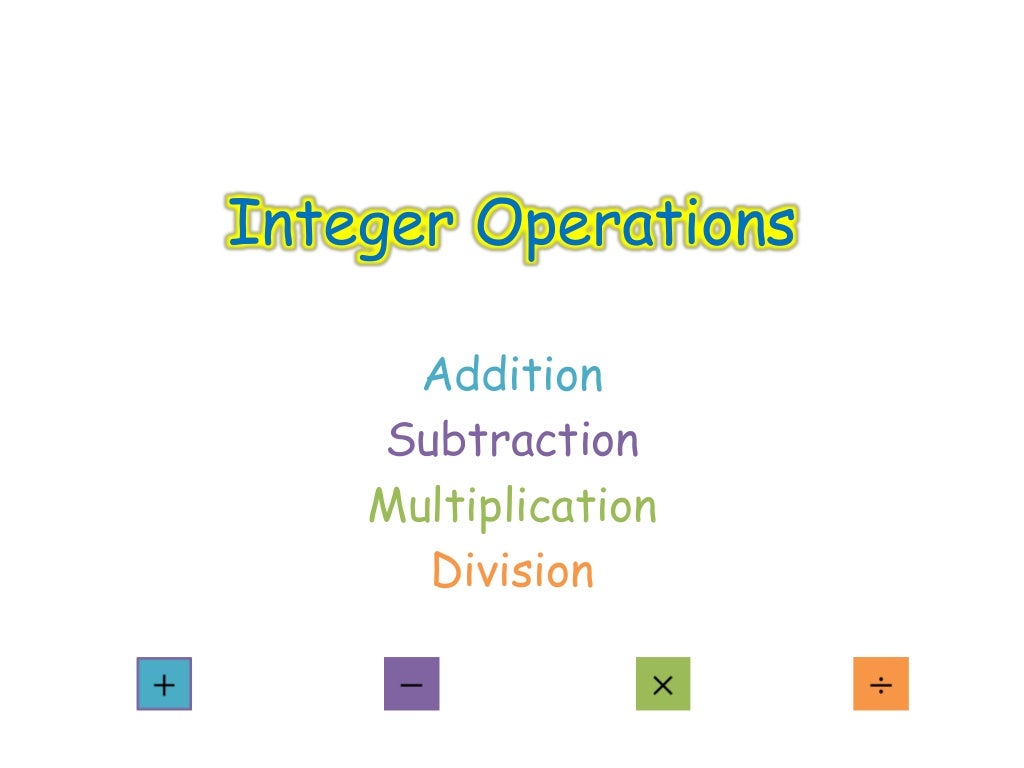 Integer Operations

Addition
Subtraction
Multiplication
Division

$+$ $-$ $\times$ $\div$